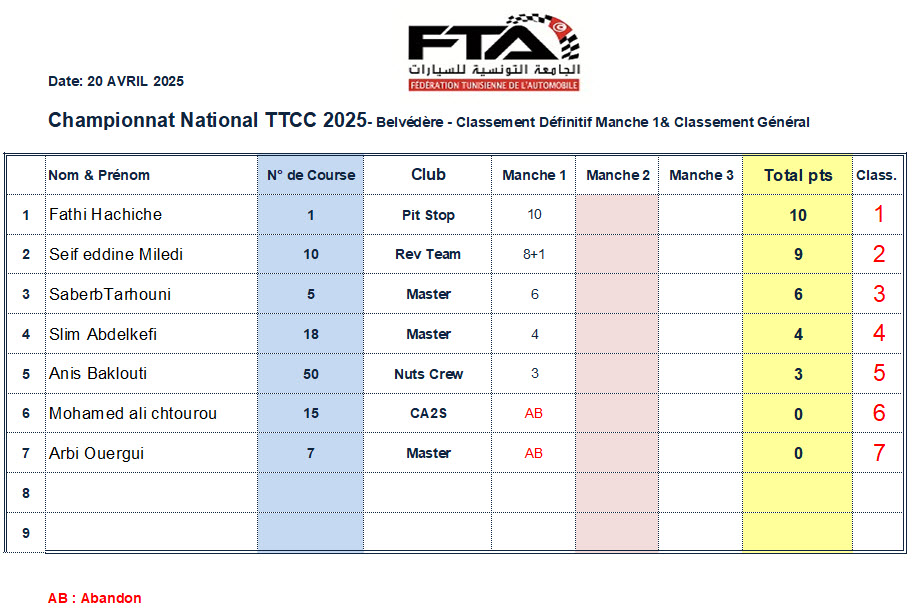 FTA
الجامعة التونسية للسيارات
FÉDÉRATION TUNISIENNE DE L'AUTOMOBILE

Date: 20 AVRIL 2025

Championnat National TTCC 2025- Belvédère - Classement Définitif Manche 1& Classement Général

| | Nom & Prénom | N° de Course | Club | Manche 1 | Manche 2 | Manche 3 | Total pts | Class. |
|---|---|---|---|---|---|---|---|---|
| 1 | Fathi Hachiche | 1 | Pit Stop | 10 | | | 10 | 1 |
| 2 | Seif eddine Miledi | 10 | Rev Team | 8+1 | | | 9 | 2 |
| 3 | SaberbTarhouni | 5 | Master | 6 | | | 6 | 3 |
| 4 | Slim Abdelkefi | 18 | Master | 4 | | | 4 | 4 |
| 5 | Anis Baklouti | 50 | Nuts Crew | 3 | | | 3 | 5 |
| 6 | Mohamed ali chtourou | 15 | CA2S | AB | | | 0 | 6 |
| 7 | Arbi Ouergui | 7 | Master | AB | | | 0 | 7 |
| 8 | | | | | | | | |
| 9 | | | | | | | | |

AB : Abandon